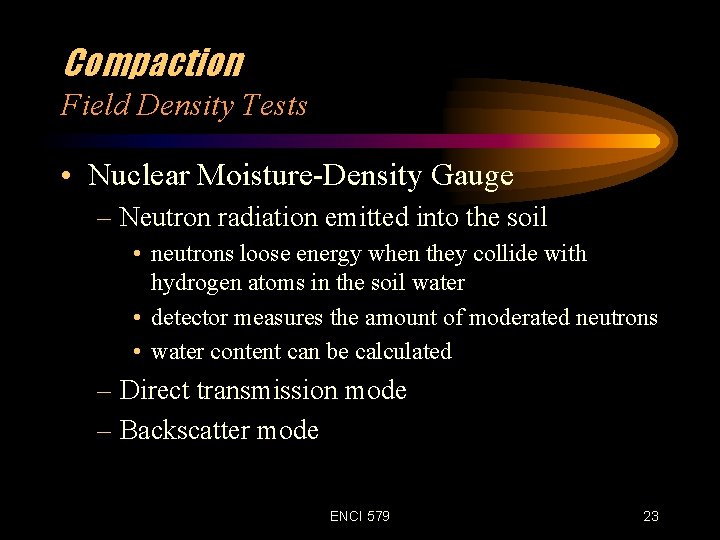 Compaction
Field Density Tests

• Nuclear Moisture-Density Gauge
– Neutron radiation emitted into the soil
• neutrons loose energy when they collide with hydrogen atoms in the soil water
• detector measures the amount of moderated neutrons
• water content can be calculated
– Direct transmission mode
– Backscatter mode

ENCI 579

23